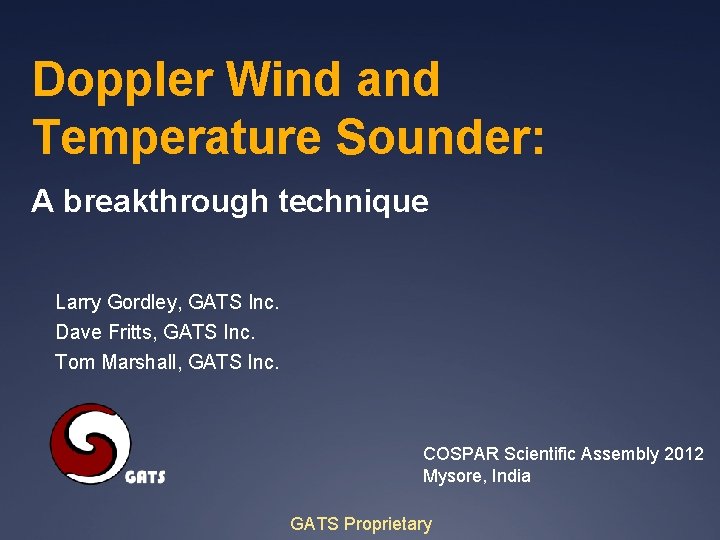 Doppler Wind and Temperature Sounder:

A breakthrough technique

Larry Gordley, GATS Inc.
Dave Fritts, GATS Inc.
Tom Marshall, GATS Inc.

GATS

COSPAR Scientific Assembly 2012
Mysore, India

GATS Proprietary